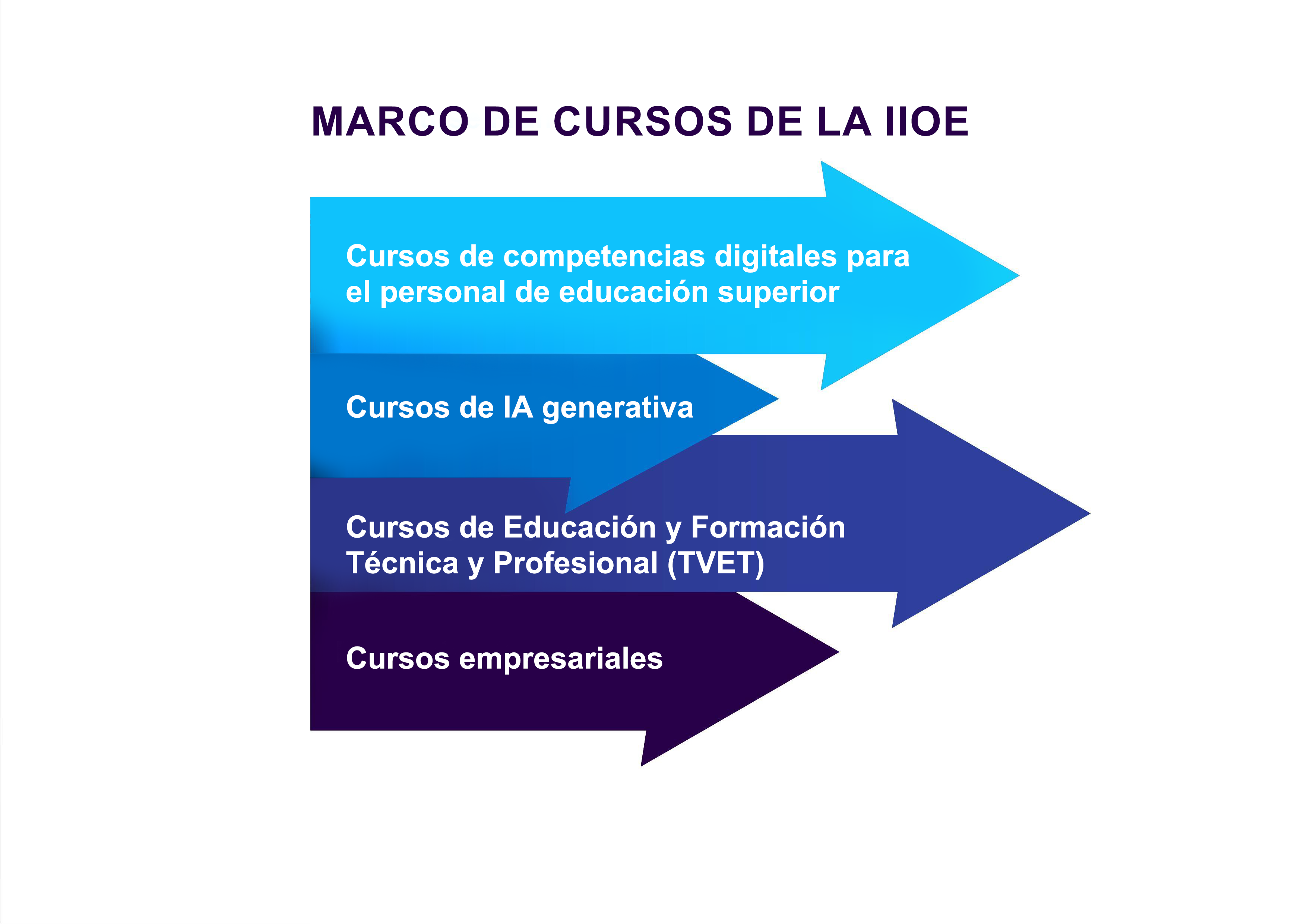 MARCO DE CURSOS DE LA IIOE

Cursos de competencias digitales para el personal de educación superior

Cursos de IA generativa

Cursos de Educación y Formación Técnica y Profesional (TVET)

Cursos empresariales